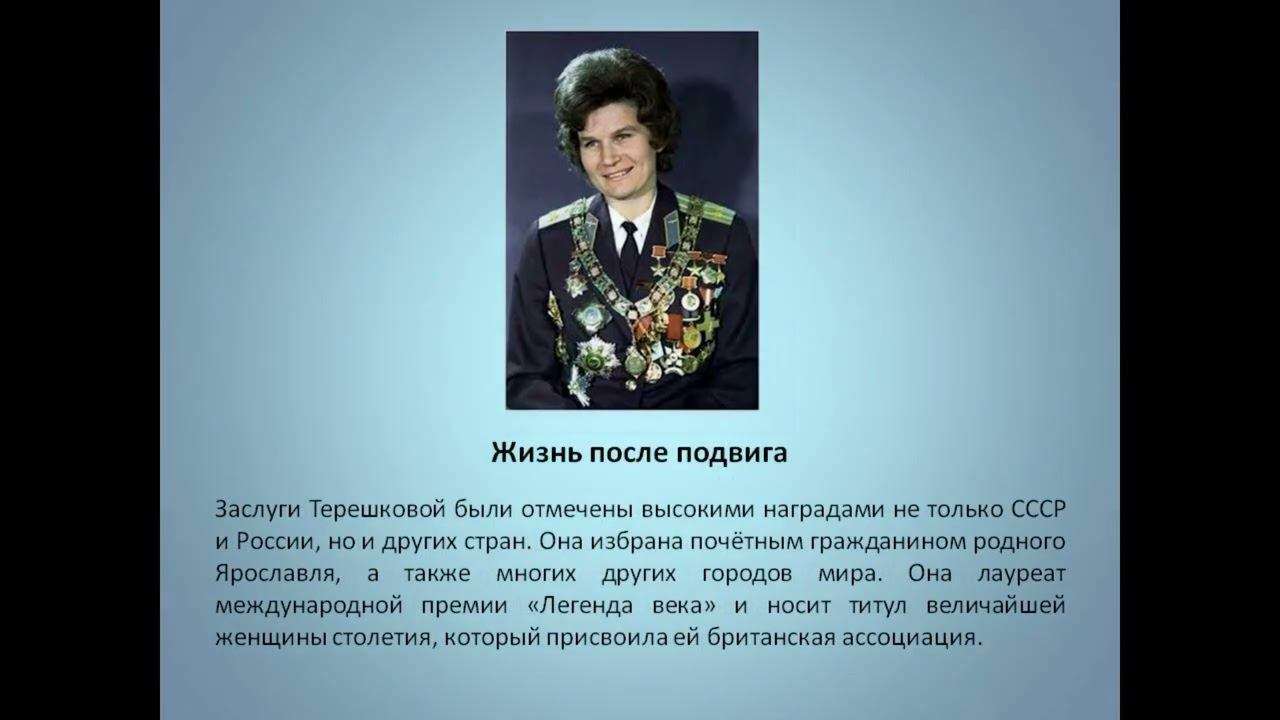 Жизнь после подвига

Заслуги Терешковой были отмечены высокими наградами не только СССР и России, но и других стран. Она избрана почётным гражданином родного Ярославля, а также многих других городов мира. Она лауреат международной премии «Легенда века» и носит титул величайшей женщины столетия, который присвоила ей британская ассоциация.